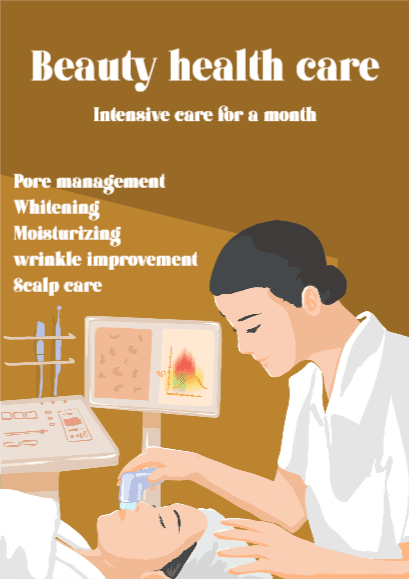 Beauty health care

Intensive care for a month

Pore management
Whitening
Moisturizing
wrinkle improvement
Scalp care